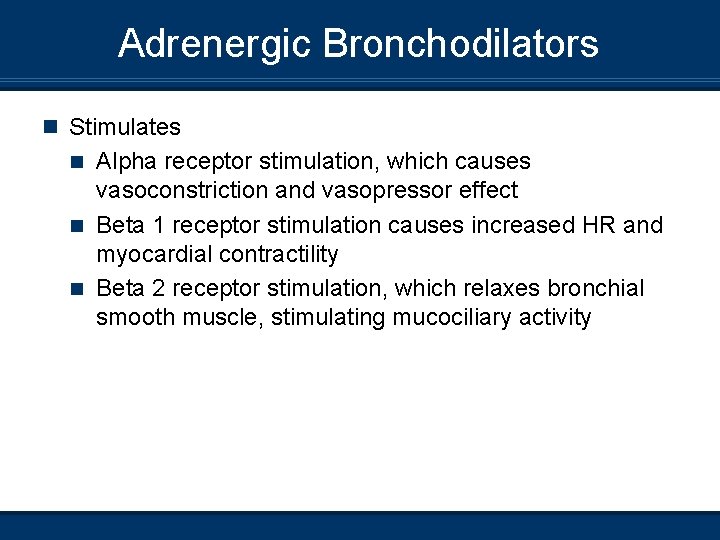 Adrenergic Bronchodilators

Stimulates

Alpha receptor stimulation, which causes vasoconstriction and vasopressor effect

Beta 1 receptor stimulation causes increased HR and myocardial contractility

Beta 2 receptor stimulation, which relaxes bronchial smooth muscle, stimulating mucociliary activity